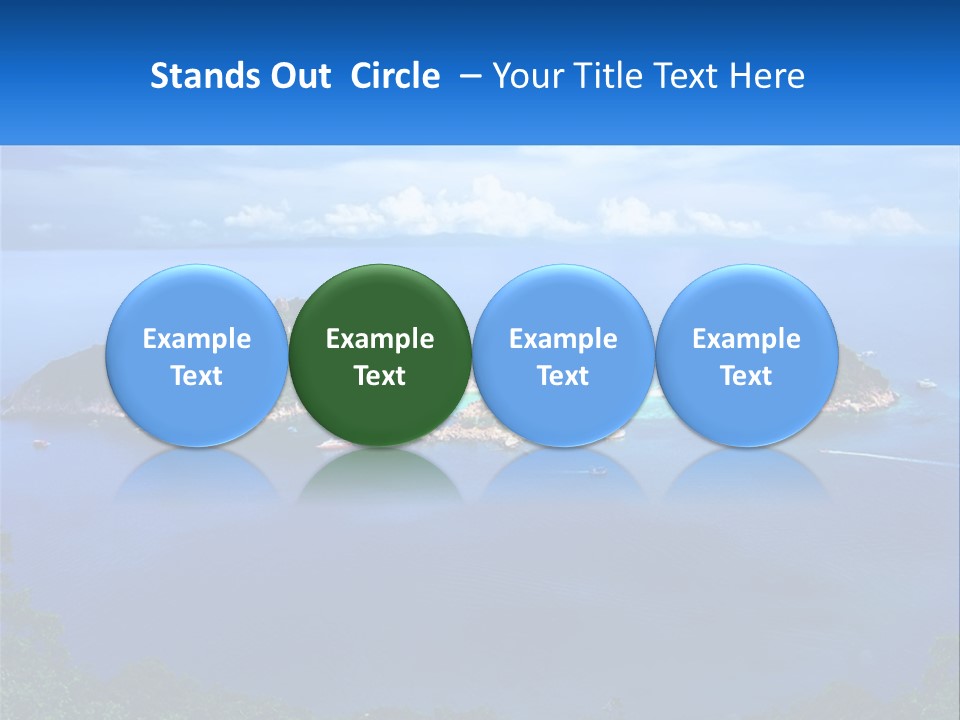 Stands Out Circle – Your Title Text Here

Example Text

Example Text

Example Text

Example Text